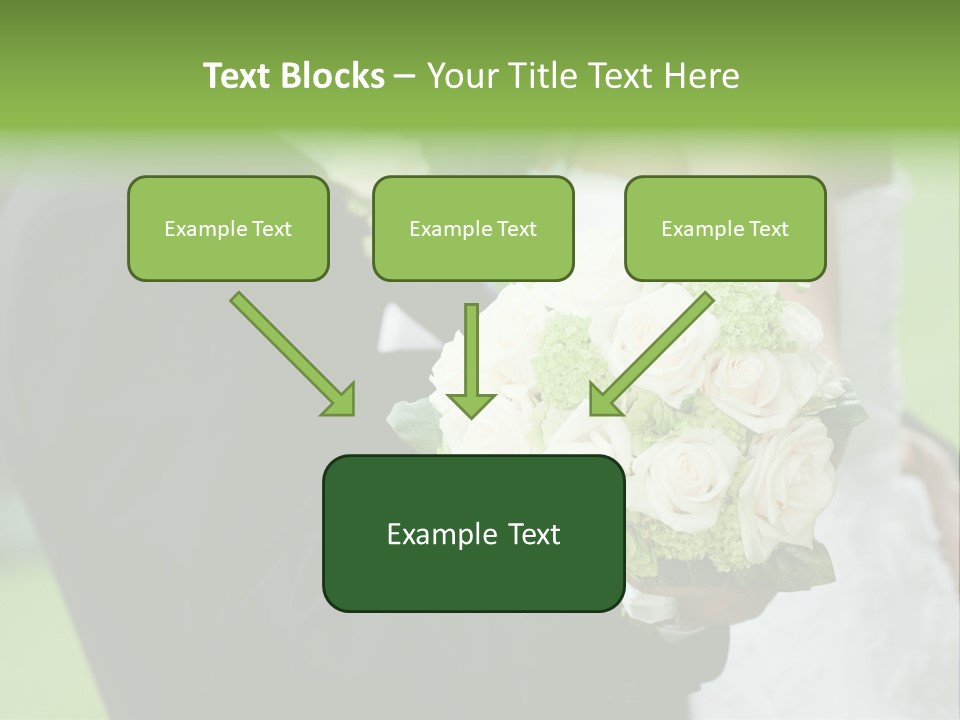 Text Blocks – Your Title Text Here

Example Text

Example Text

Example Text

Example Text